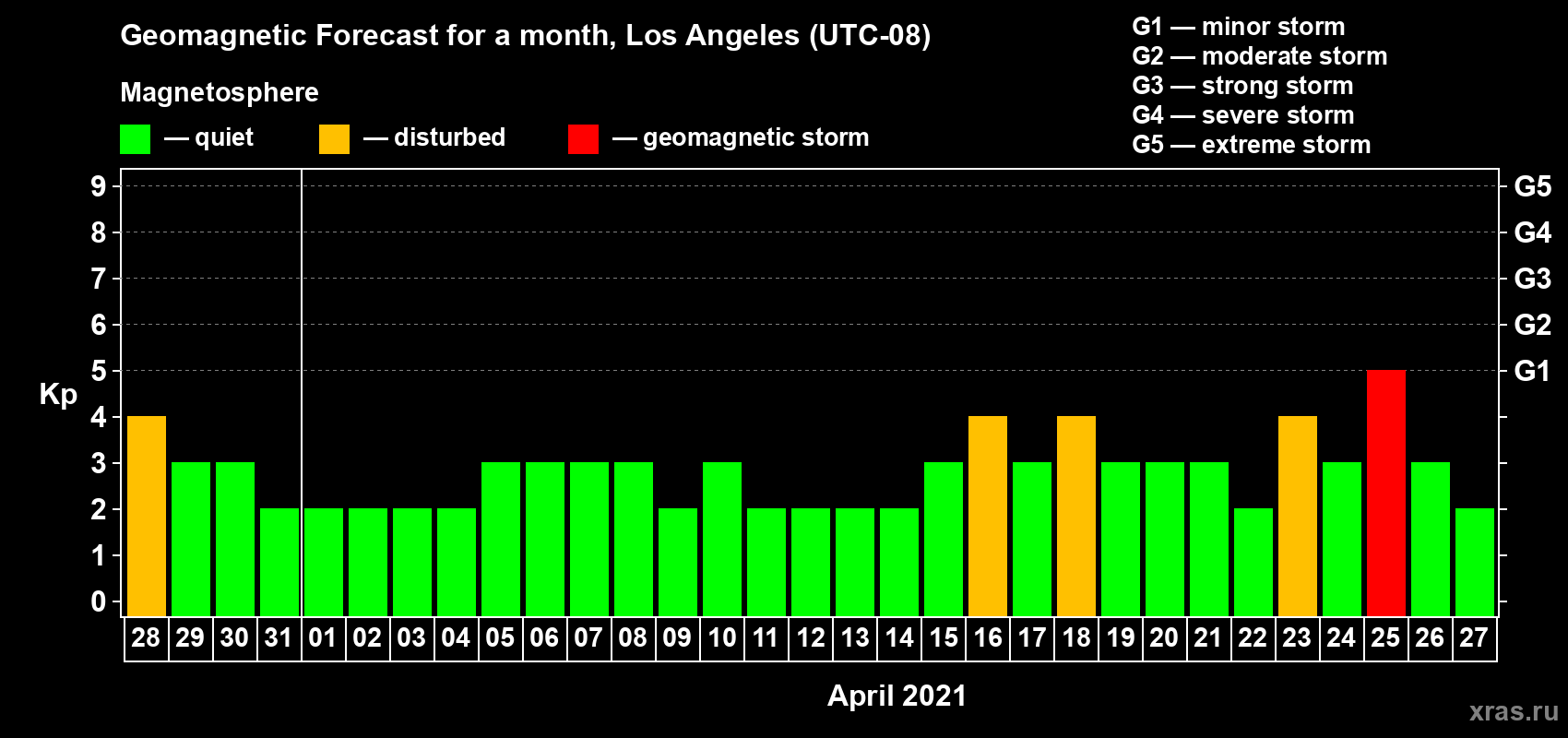 Geomagnetic Forecast for a month, Los Angeles (UTC-08)

Magnetosphere

— quiet — disturbed — geomagnetic storm

G1 — minor storm
G2 — moderate storm
G3 — strong storm
G4 — severe storm
G5 — extreme storm

Kp

9 8 7 6 5 4 3 2 1 0

G5 G4 G3 G2 G1

28 29 30 31 01 02 03 04 05 06 07 08 09 10 11 12 13 14 15 16 17 18 19 20 21 22 23 24 25 26 27

April 2021

xras.ru